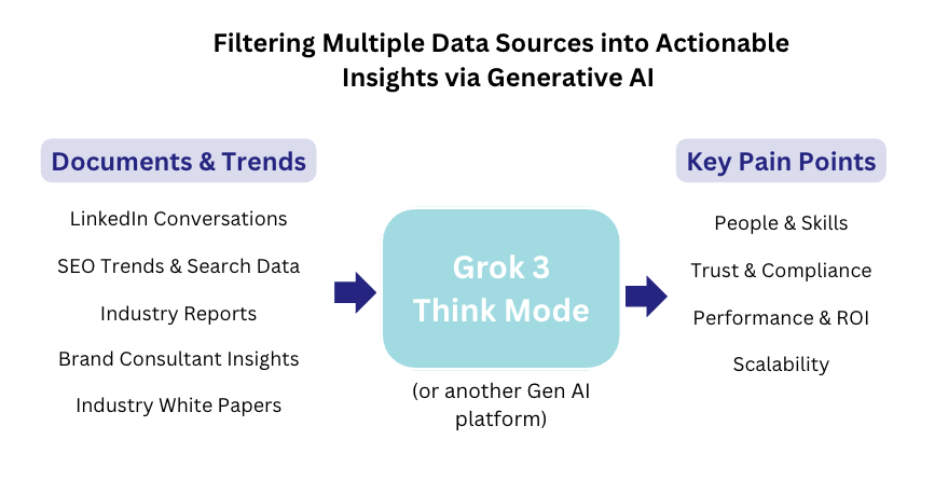 Filtering Multiple Data Sources into Actionable Insights via Generative AI

Documents & Trends

LinkedIn Conversations

SEO Trends & Search Data

Industry Reports

Brand Consultant Insights

Industry White Papers

Grok 3 Think Mode

(or another Gen AI platform)

Key Pain Points

People & Skills

Trust & Compliance

Performance & ROI

Scalability